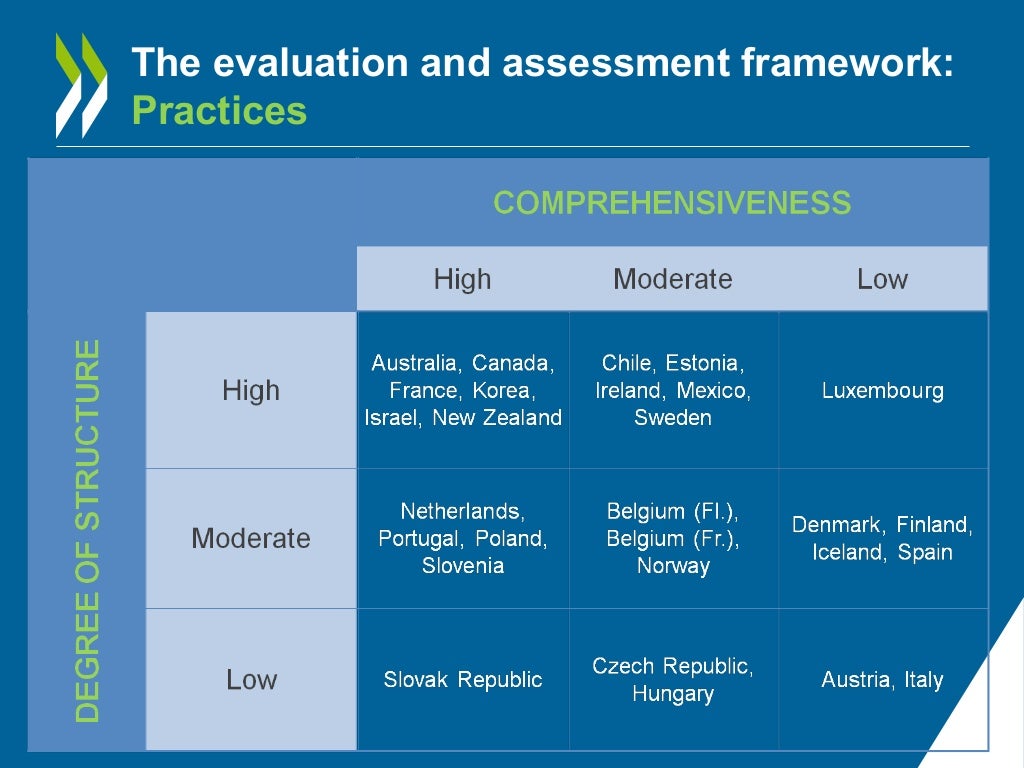 The evaluation and assessment framework: Practices

| | | COMPREHENSIVENESS | | |
|---|---|---|---|---|
| | | High | Moderate | Low |
| DEGREE OF STRUCTURE | High | Australia, Canada, France, Korea, Israel, New Zealand | Chile, Estonia, Ireland, Mexico, Sweden | Luxembourg |
| | Moderate | Netherlands, Portugal, Poland, Slovenia | Belgium (Fl.), Belgium (Fr.), Norway | Denmark, Finland, Iceland, Spain |
| | Low | Slovak Republic | Czech Republic, Hungary | Austria, Italy |